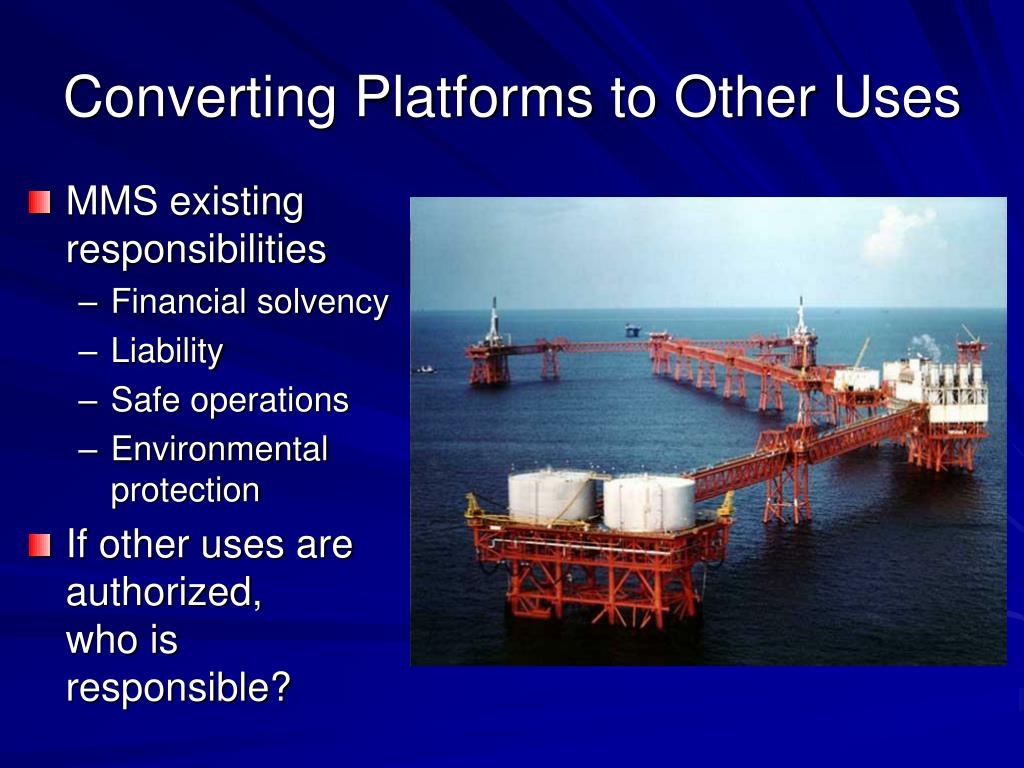 Converting Platforms to Other Uses

MMS existing responsibilities
– Financial solvency
– Liability
– Safe operations
– Environmental protection

If other uses are authorized, who is responsible?